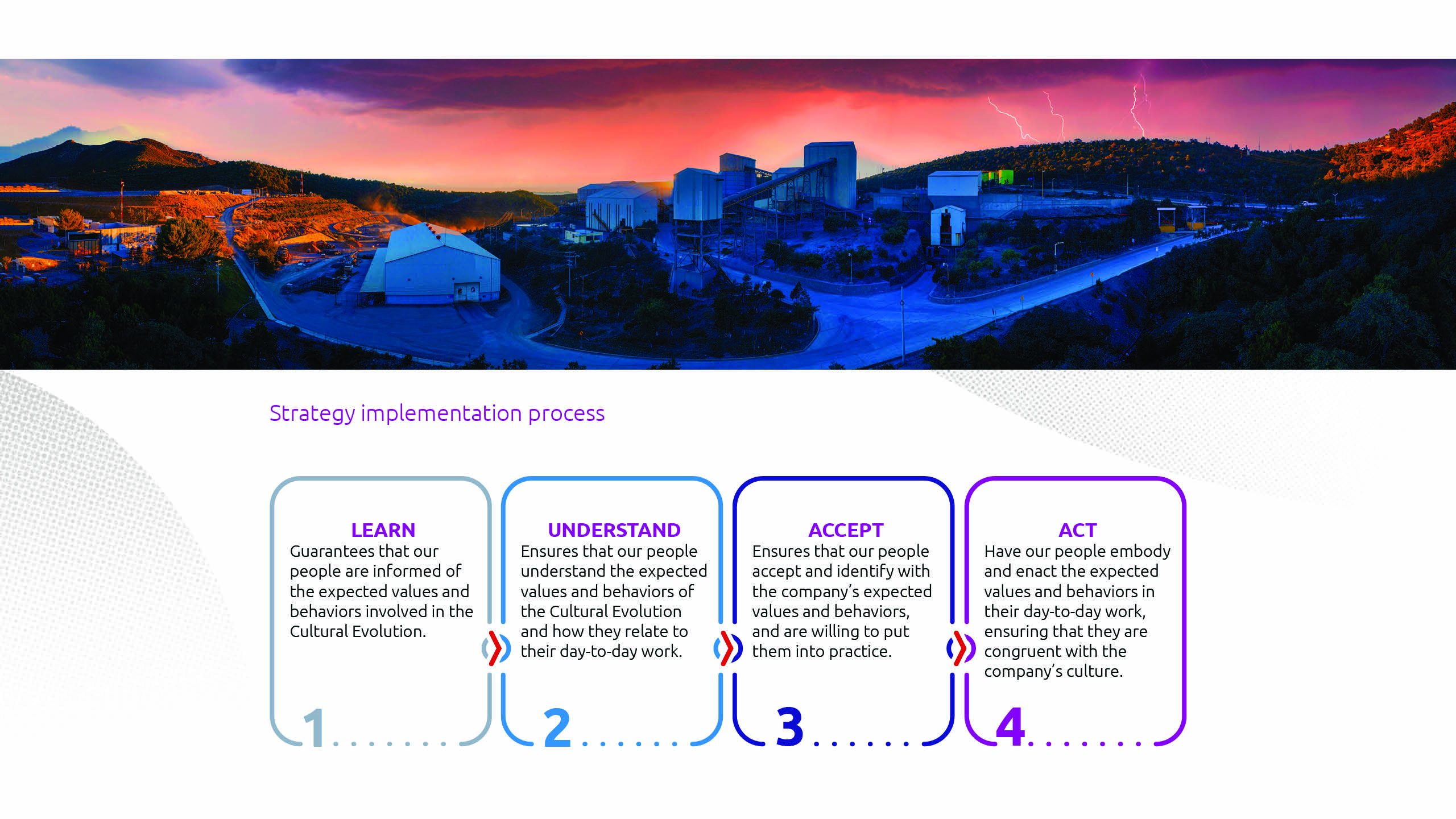 Strategy implementation process

LEARN
Guarantees that our people are informed of the expected values and behaviors involved in the Cultural Evolution.

1

UNDERSTAND
Ensures that our people understand the expected values and behaviors of the Cultural Evolution and how they relate to their day-to-day work.

2

ACCEPT
Ensures that our people accept and identify with the company's expected values and behaviors, and are willing to put them into practice.

3

ACT
Have our people embody and enact the expected values and behaviors in their day-to-day work, ensuring that they are congruent with the company's culture.

4